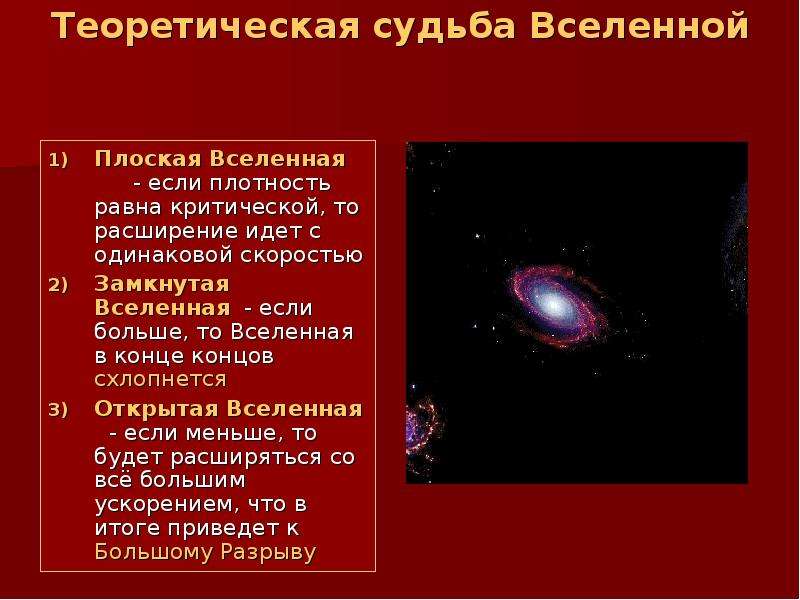 Теоретическая судьба Вселенной

1) Плоская Вселенная - если плотность равна критической, то расширение идет с одинаковой скоростью

2) Замкнутая Вселенная - если больше, то Вселенная в конце концов схлопнется

3) Открытая Вселенная - если меньше, то будет расширяться со всё большим ускорением, что в итоге приведет к Большому Разрыву